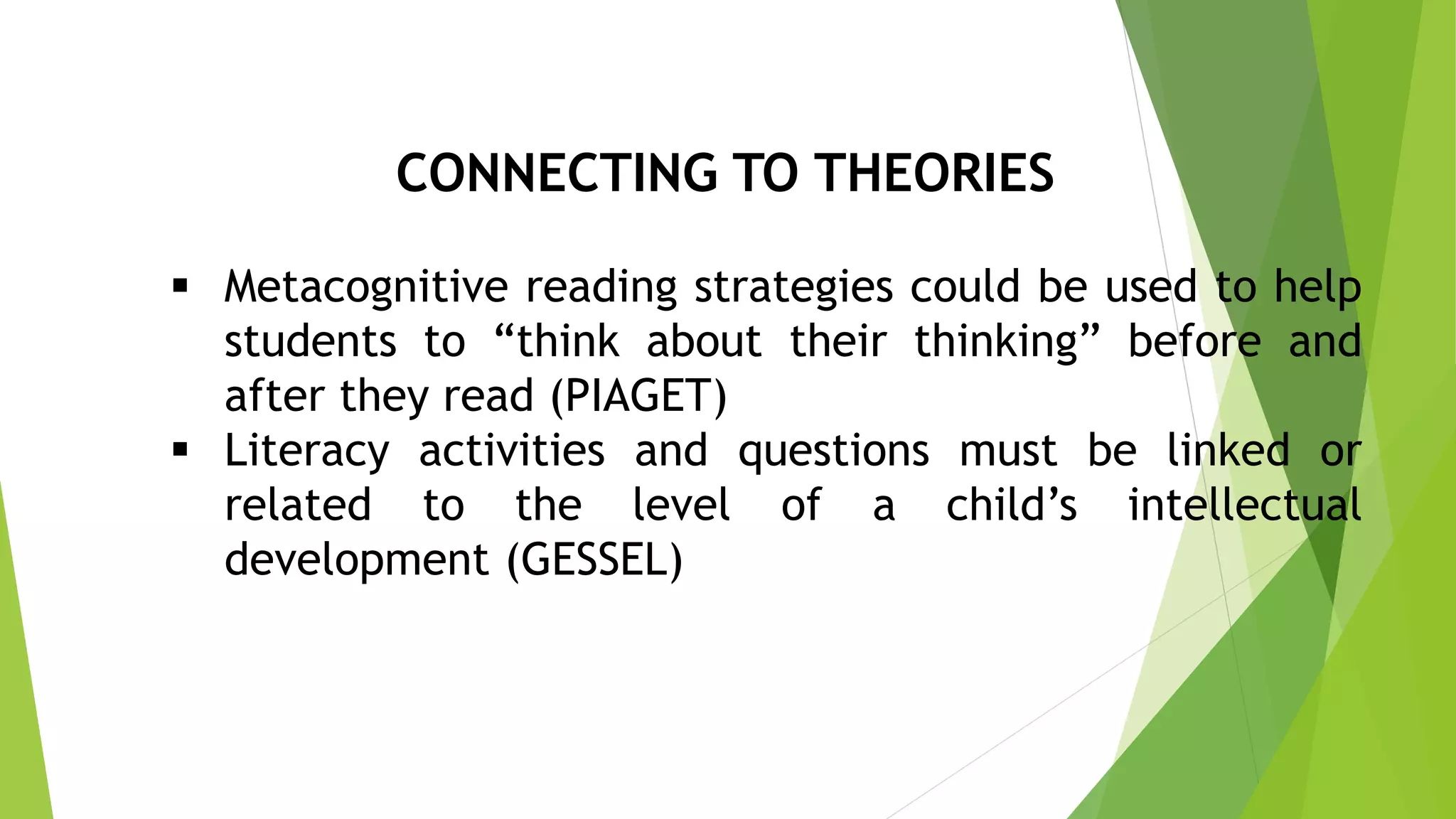 CONNECTING TO THEORIES

▪ Metacognitive reading strategies could be used to help students to “think about their thinking” before and after they read (PIAGET)

▪ Literacy activities and questions must be linked or related to the level of a child’s intellectual development (GESSEL)